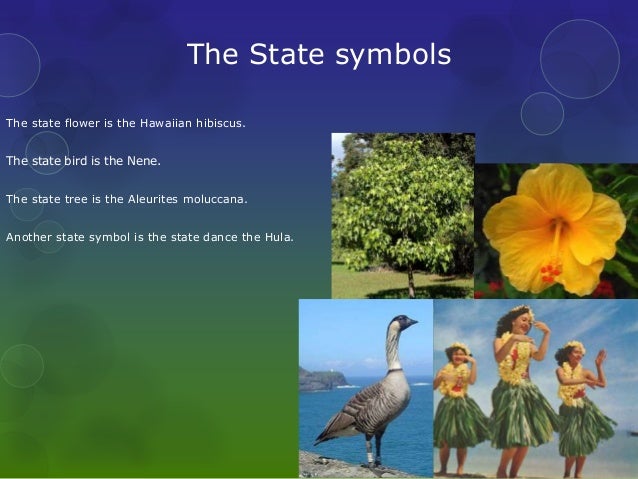 The State symbols

The state flower is the Hawaiian hibiscus.

The state bird is the Nene.

The state tree is the Aleurites moluccana.

Another state symbol is the state dance the Hula.